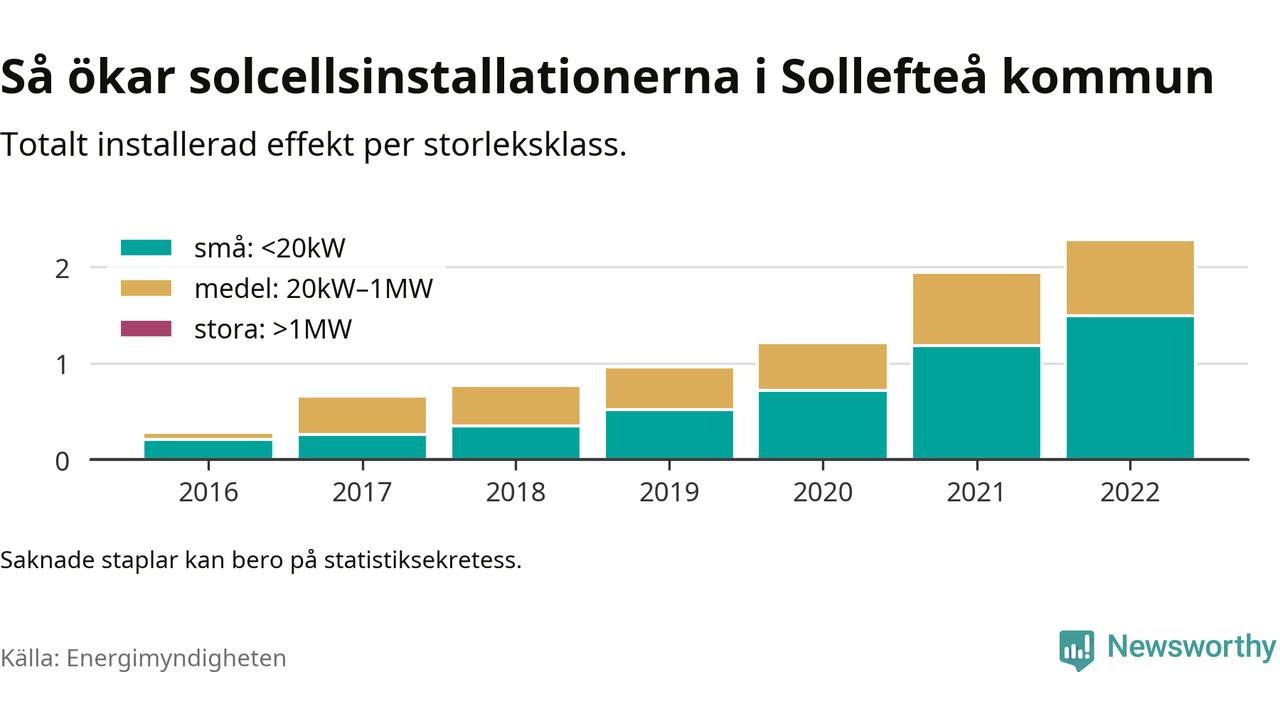 Så ökar solcellsinstallationerna i Sollefteå kommun

Totalt installerad effekt per storleksklass.

små: <20kW
medel: 20kW–1MW
stora: >1MW

2
1
0

2016
2017
2018
2019
2020
2021
2022

Saknade staplar kan bero på statistiksekretess.

Källa: Energimyndigheten

Newsworthy